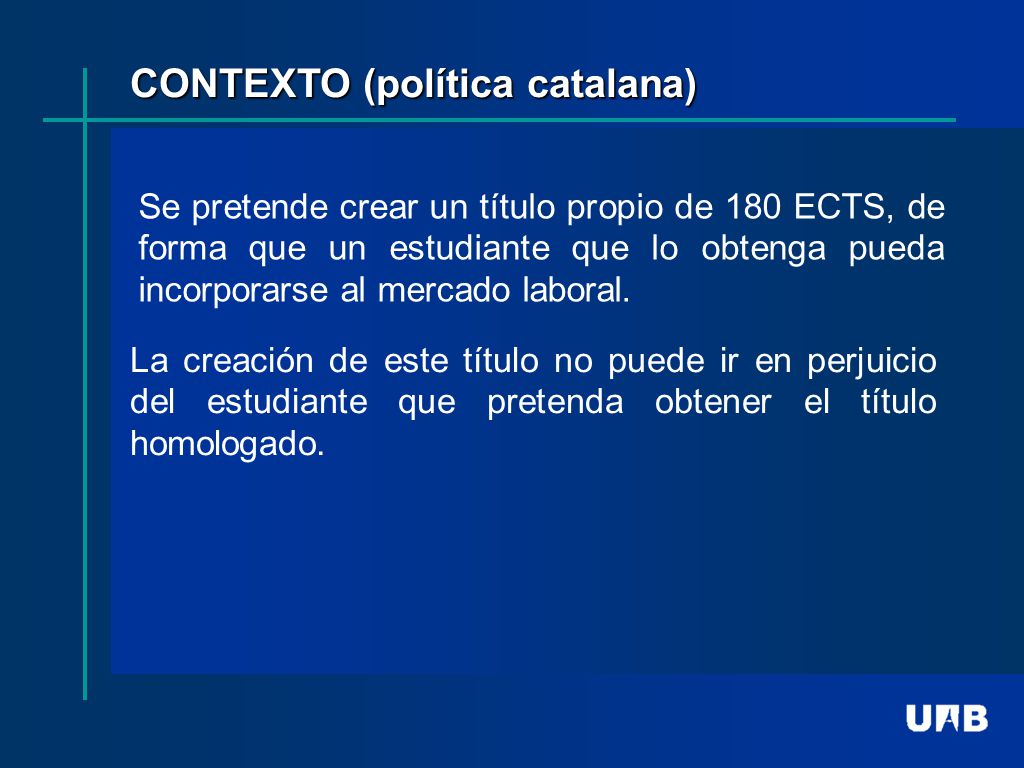 CONTEXTO (política catalana)

Se pretende crear un título propio de 180 ECTS, de forma que un estudiante que lo obtenga pueda incorporarse al mercado laboral.

La creación de este título no puede ir en perjuicio del estudiante que pretenda obtener el título homologado.

UAB